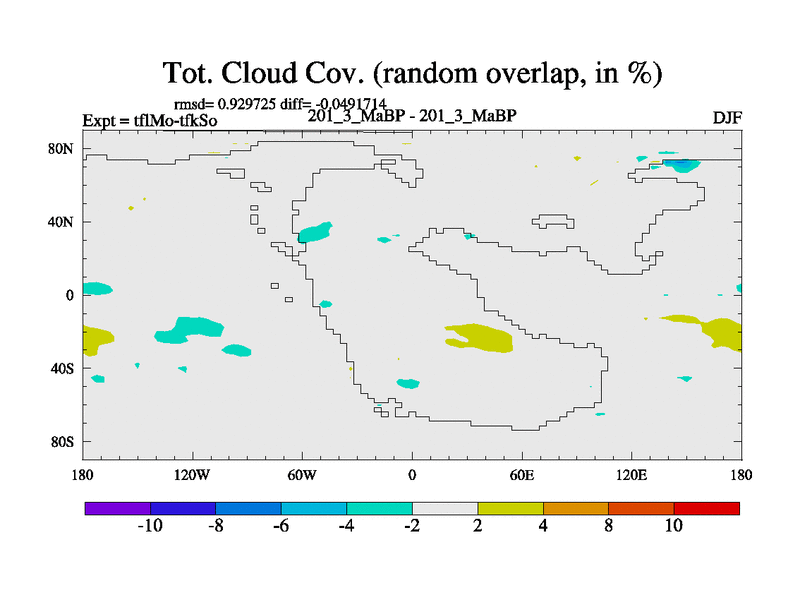 Tot. Cloud Cov. (random overlap, in %)

rmsd= 0.929725 diff= -0.0491714

Expt = tflMo-tfkSo

201_3_MaBP - 201_3_MaBP

DJF

80N
40N
0
40S
80S

180
120W
60W
0
60E
120E
180

-10
-8
-6
-4
-2
2
4
8
10